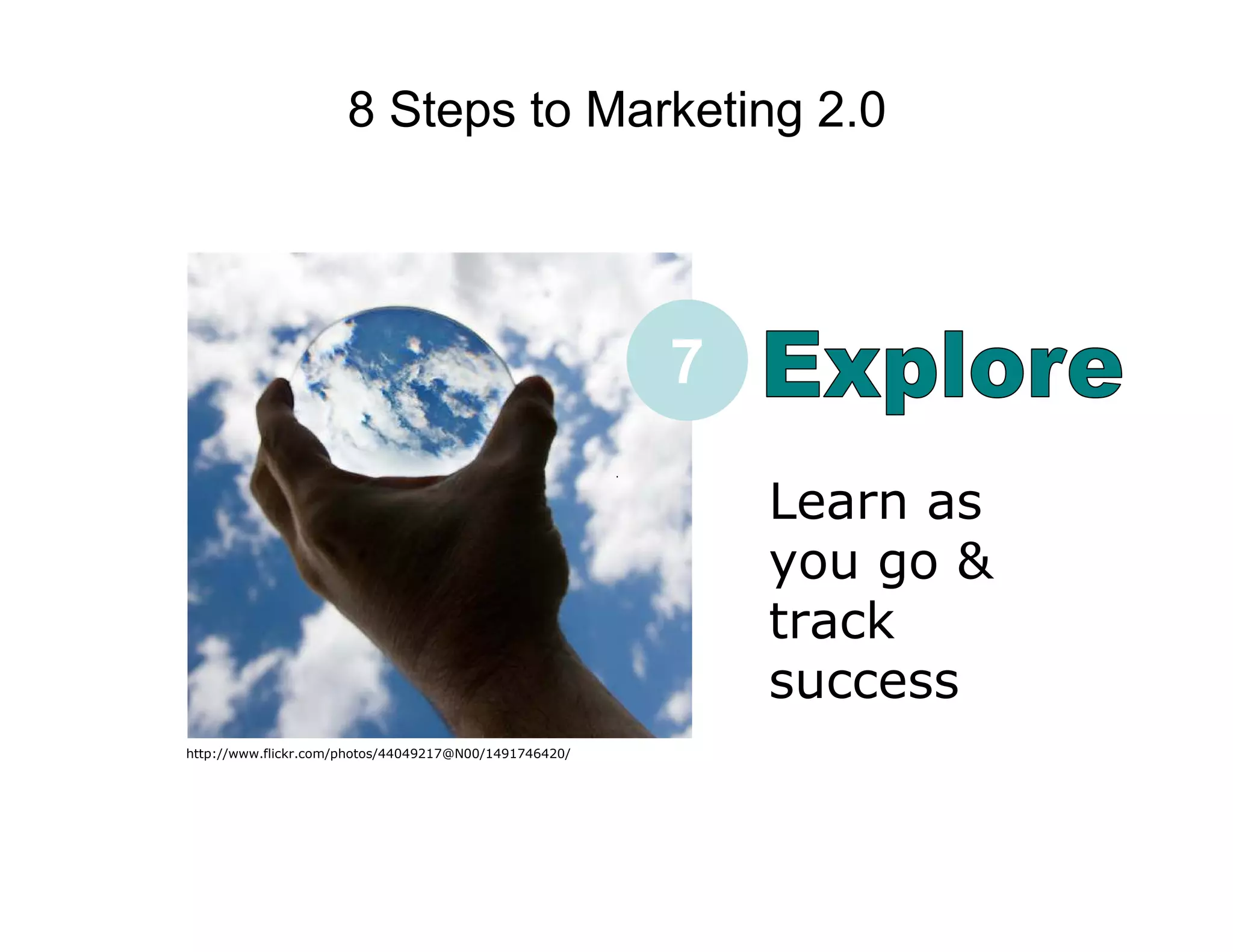 8 Steps to Marketing 2.0

7 Explore

Learn as you go & track success

http://www.flickr.com/photos/44049217@N00/1491746420/